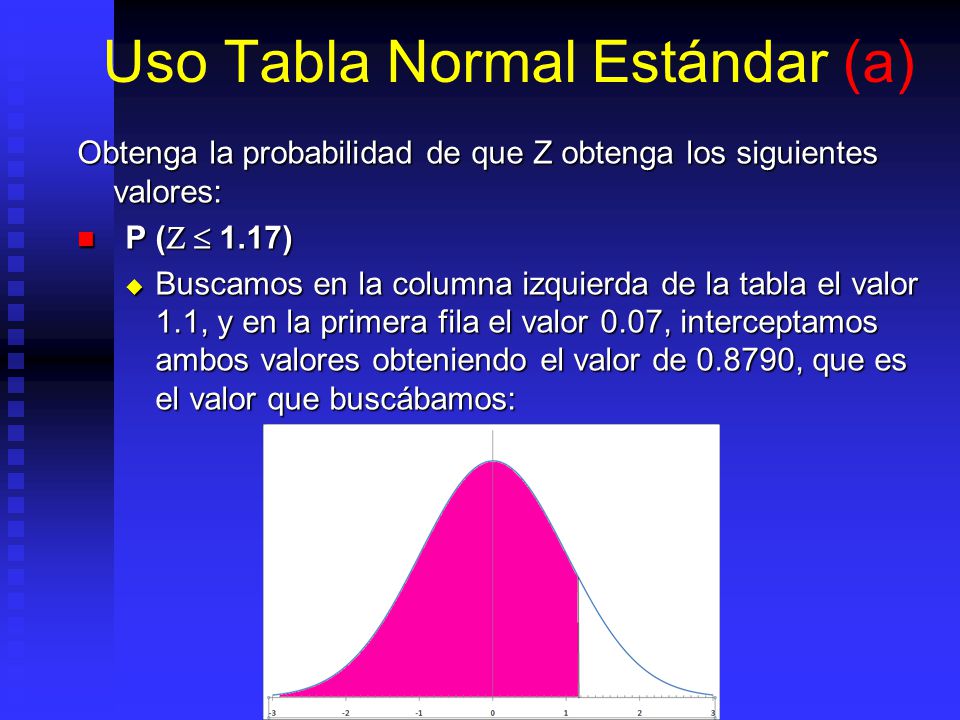 Uso Tabla Normal Estándar (a)

Obtenga la probabilidad de que Z obtenga los siguientes valores:

P ($Z \leq 1.17$)

Buscamos en la columna izquierda de la tabla el valor 1.1, y en la primera fila el valor 0.07, interceptamos ambos valores obteniendo el valor de 0.8790, que es el valor que buscábamos:

-3 -2 -1 0 1 2 3